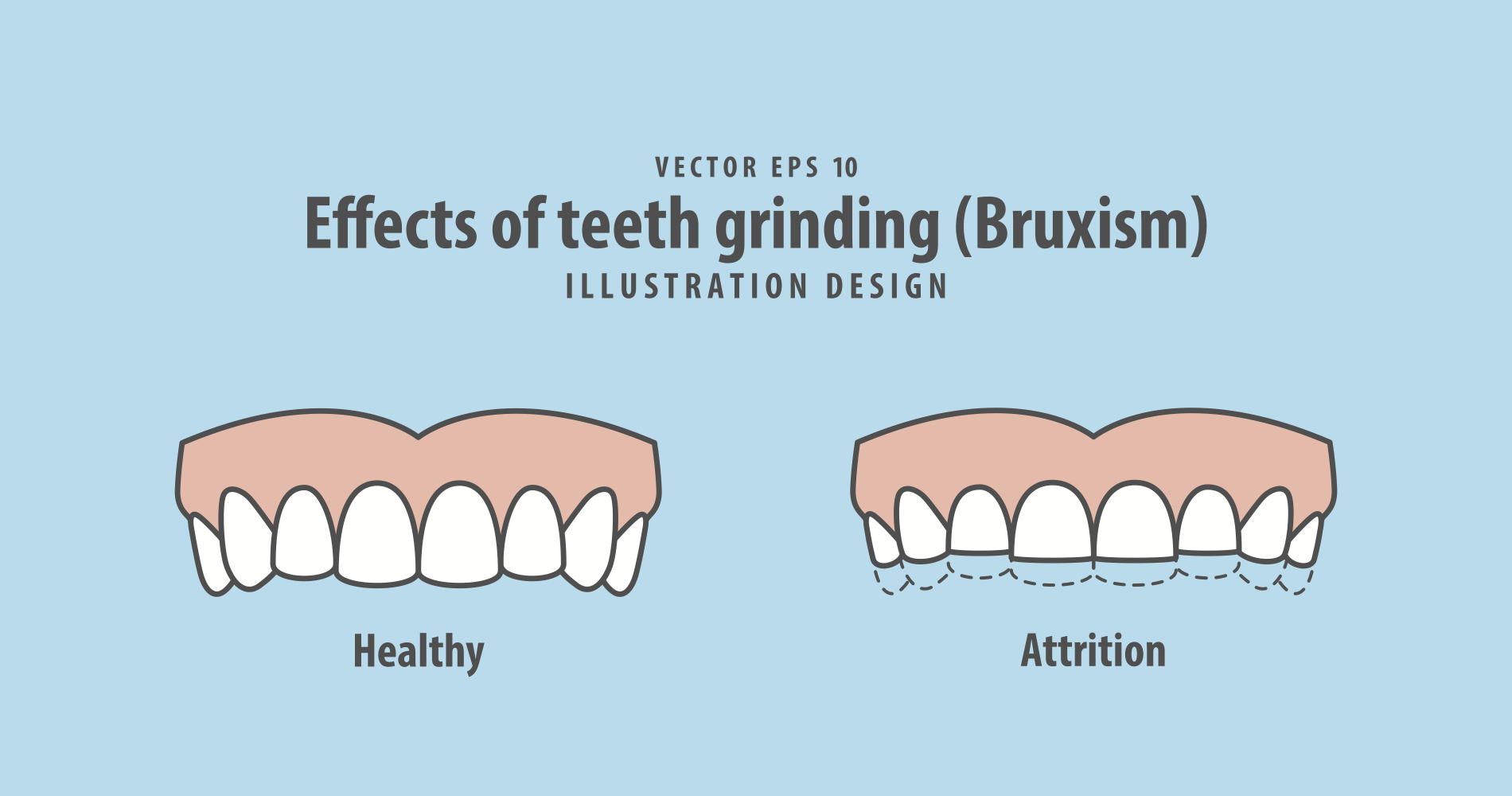 VECTOR EPS 10

Effects of teeth grinding (Bruxism)

ILLUSTRATION DESIGN

Healthy

Attrition